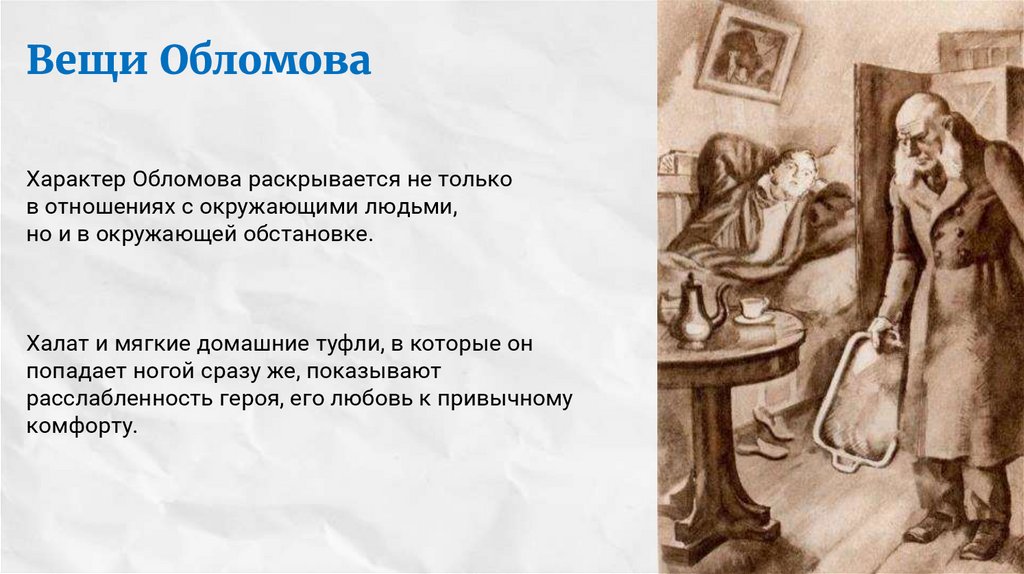 Вещи Обломова

Характер Обломова раскрывается не только в отношениях с окружающими людьми, но и в окружающей обстановке.

Халат и мягкие домашние туфли, в которые он попадает ногой сразу же, показывают расслабленность героя, его любовь к привычному комфорту.